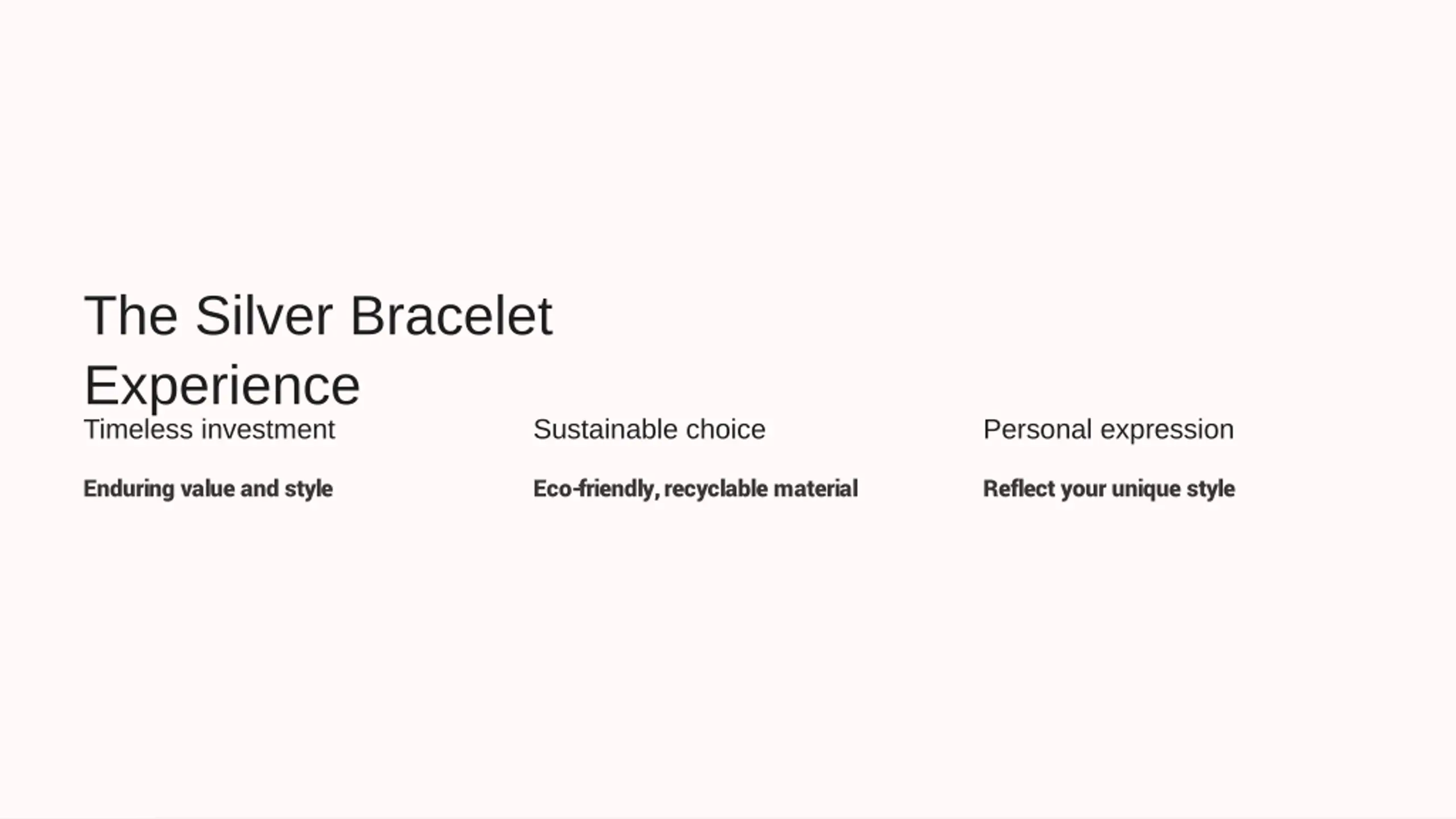 The Silver Bracelet Experience

Timeless investment

Enduring value and style

Sustainable choice

Eco-friendly, recyclable material

Personal expression

Reflect your unique style